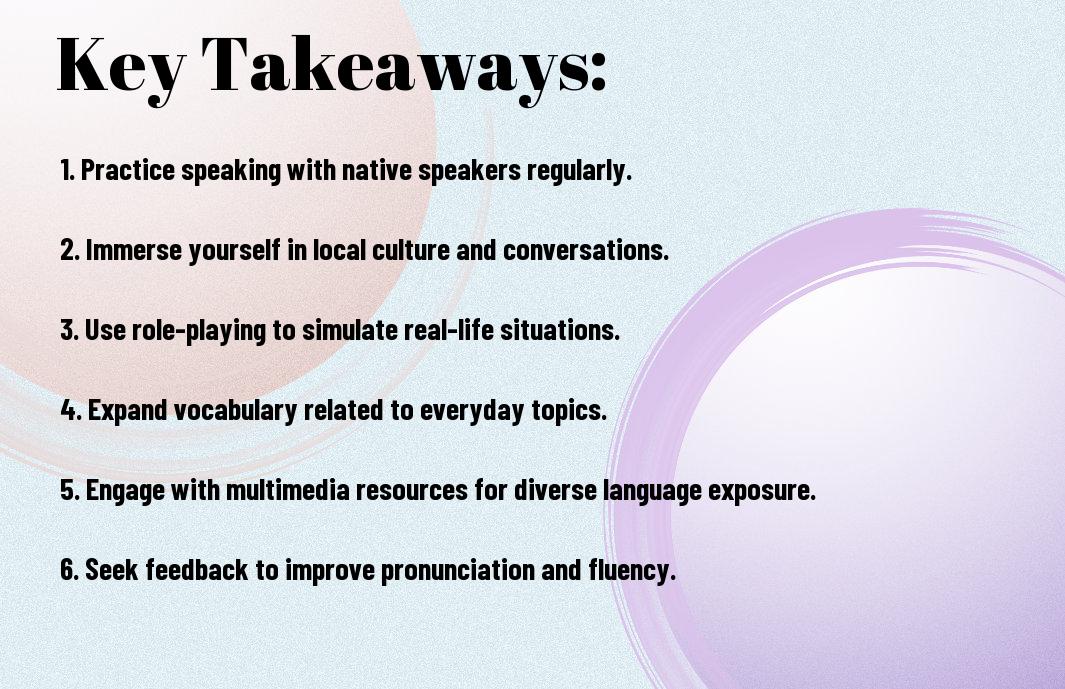 Key Takeaways:

1. Practice speaking with native speakers regularly.

2. Immerse yourself in local culture and conversations.

3. Use role-playing to simulate real-life situations.

4. Expand vocabulary related to everyday topics.

5. Engage with multimedia resources for diverse language exposure.

6. Seek feedback to improve pronunciation and fluency.